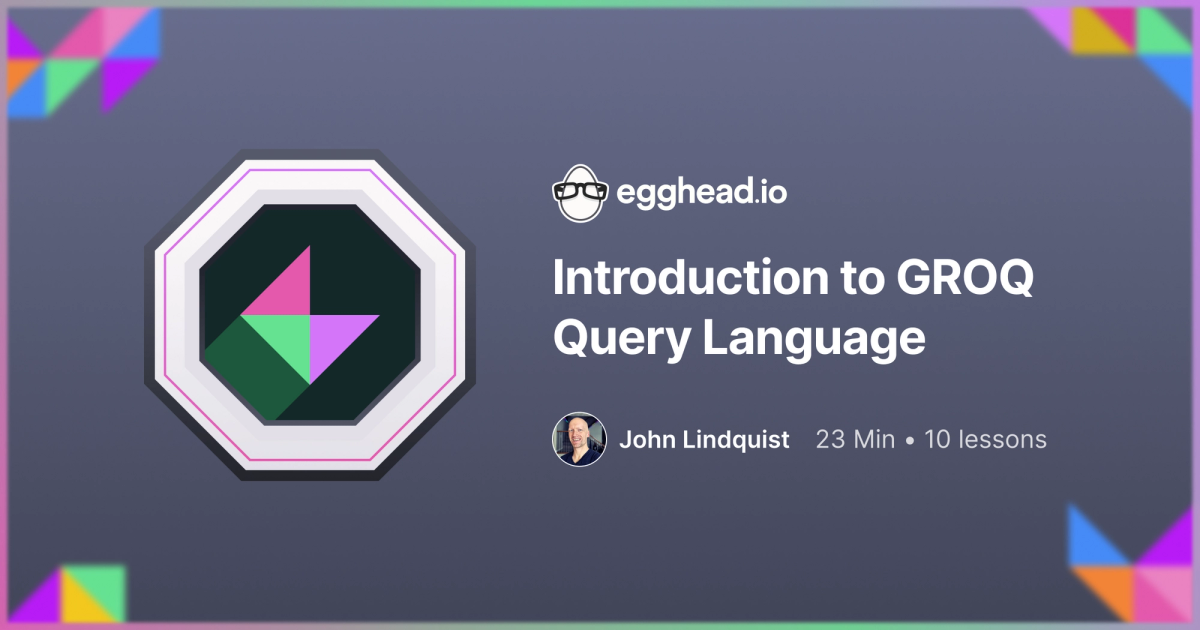 egghead.io

Introduction to GROQ Query Language

John Lindquist 23 Min • 10 lessons